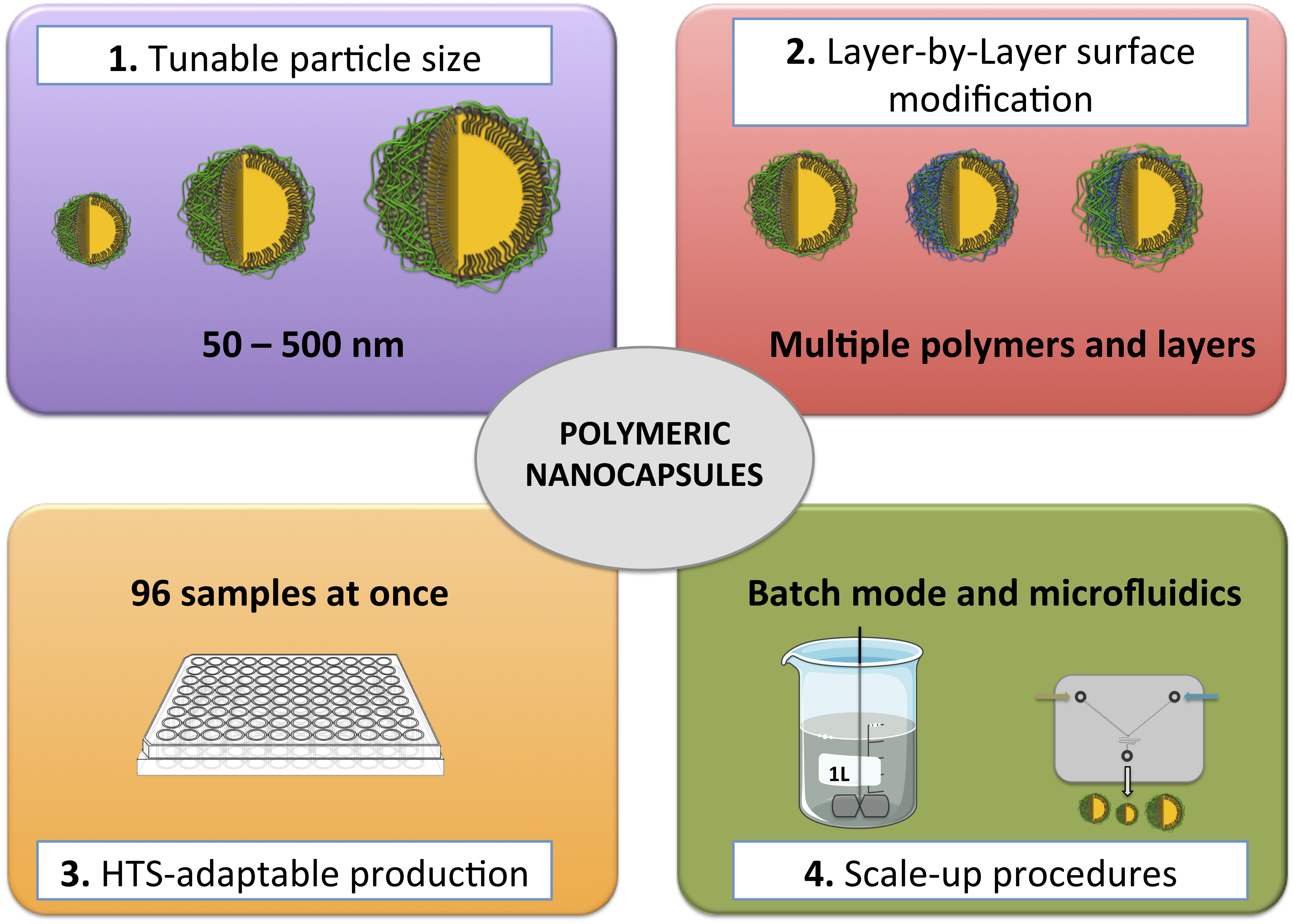 1. Tunable particle size

50 – 500 nm

2. Layer-by-Layer surface modification

Multiple polymers and layers

POLYMERIC NANOCAPSULES

96 samples at once

3. HTS-adaptable production

Batch mode and microfluidics

1L

4. Scale-up procedures